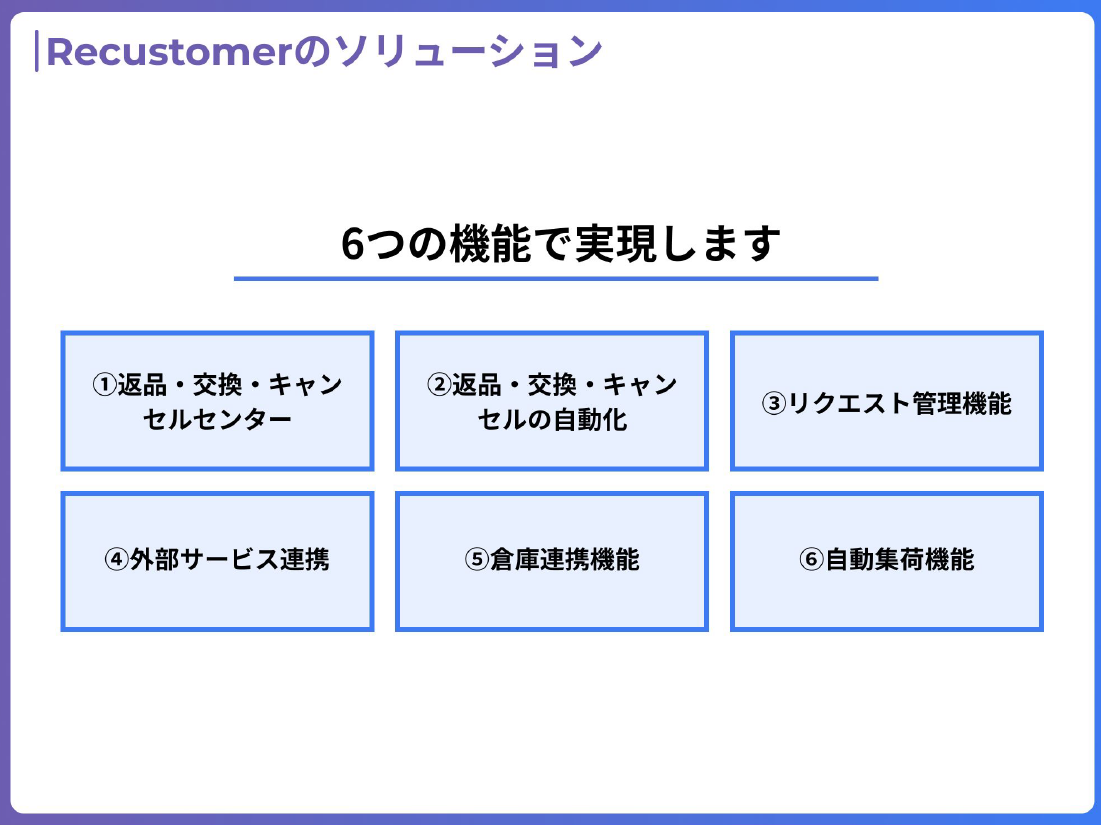 Recustomerのソリューション

6つの機能で実現します

①返品・交換・キャンセルセンター

②返品・交換・キャンセルの自動化

③リクエスト管理機能

④外部サービス連携

⑤倉庫連携機能

⑥自動集荷機能